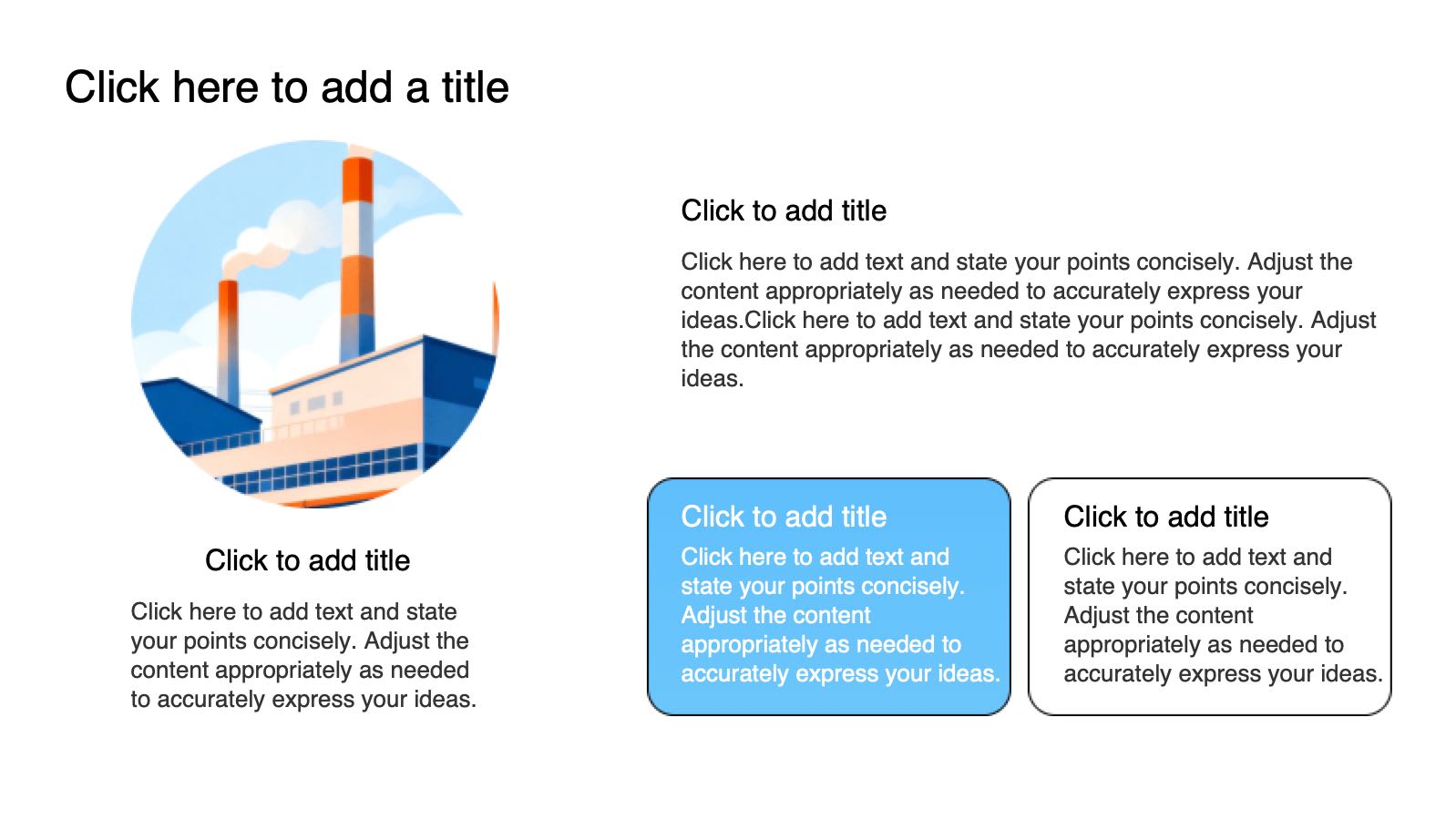 Click here to add a title

Click to add title

Click here to add text and state your points concisely. Adjust the content appropriately as needed to accurately express your ideas.

Click to add title

Click here to add text and state your points concisely. Adjust the content appropriately as needed to accurately express your ideas.Click here to add text and state your points concisely. Adjust the content appropriately as needed to accurately express your ideas.

Click to add title

Click here to add text and state your points concisely. Adjust the content appropriately as needed to accurately express your ideas.

Click to add title

Click here to add text and state your points concisely. Adjust the content appropriately as needed to accurately express your ideas.